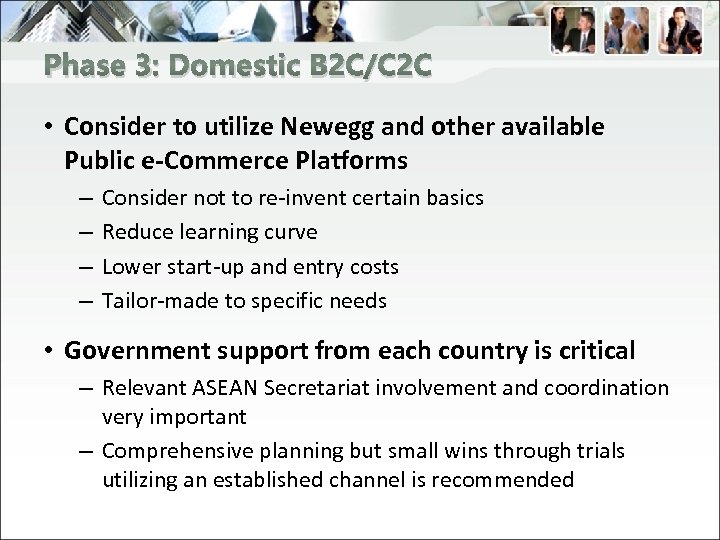 Phase 3: Domestic B2C/C2C

• Consider to utilize Newegg and other available Public e-Commerce Platforms
– Consider not to re-invent certain basics
– Reduce learning curve
– Lower start-up and entry costs
– Tailor-made to specific needs

• Government support from each country is critical
– Relevant ASEAN Secretariat involvement and coordination very important
– Comprehensive planning but small wins through trials utilizing an established channel is recommended